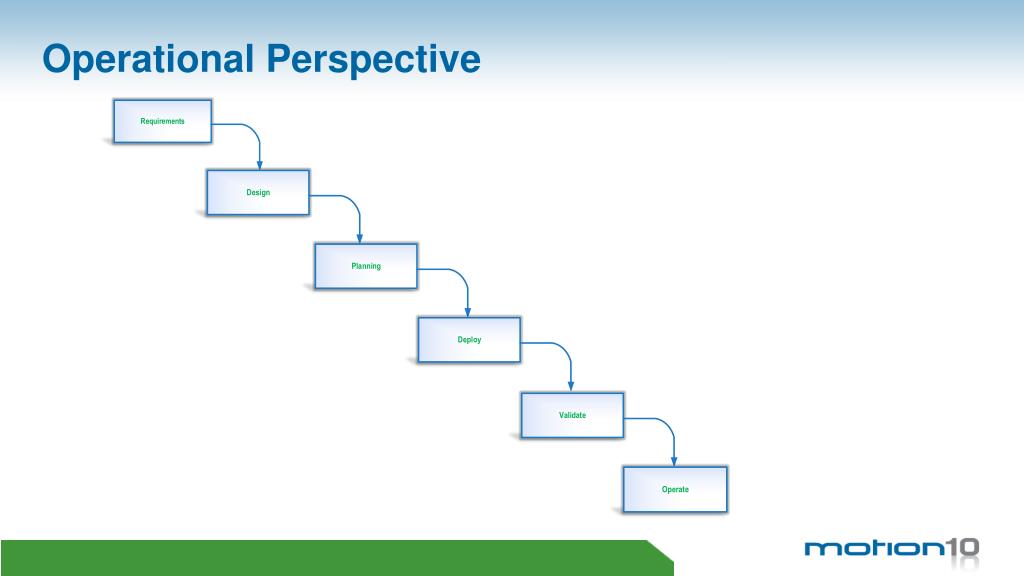 Operational Perspective

Requirements

Design

Planning

Deploy

Validate

Operate

motion10